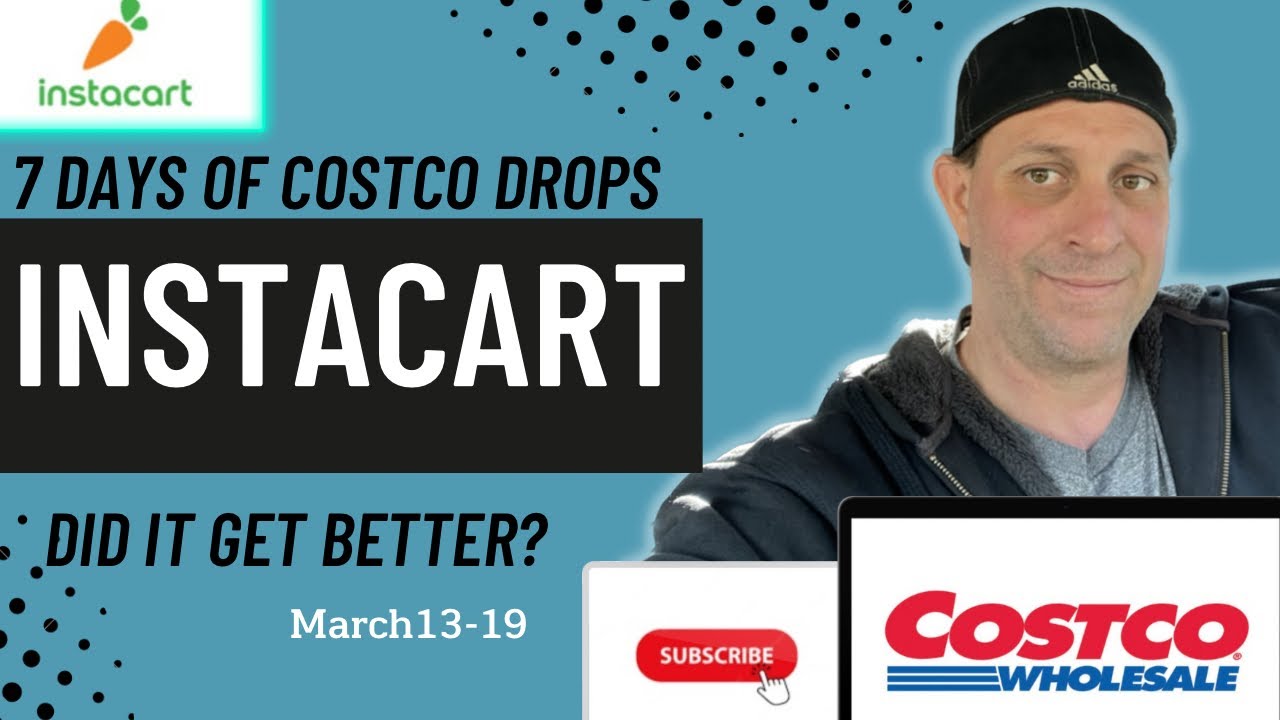 instacart

7 DAYS OF COSTCO DROPS

INSTACART

DID IT GET BETTER?

March13-19

adidas

SUBSCRIBE

COSTCO
WHOLESALE